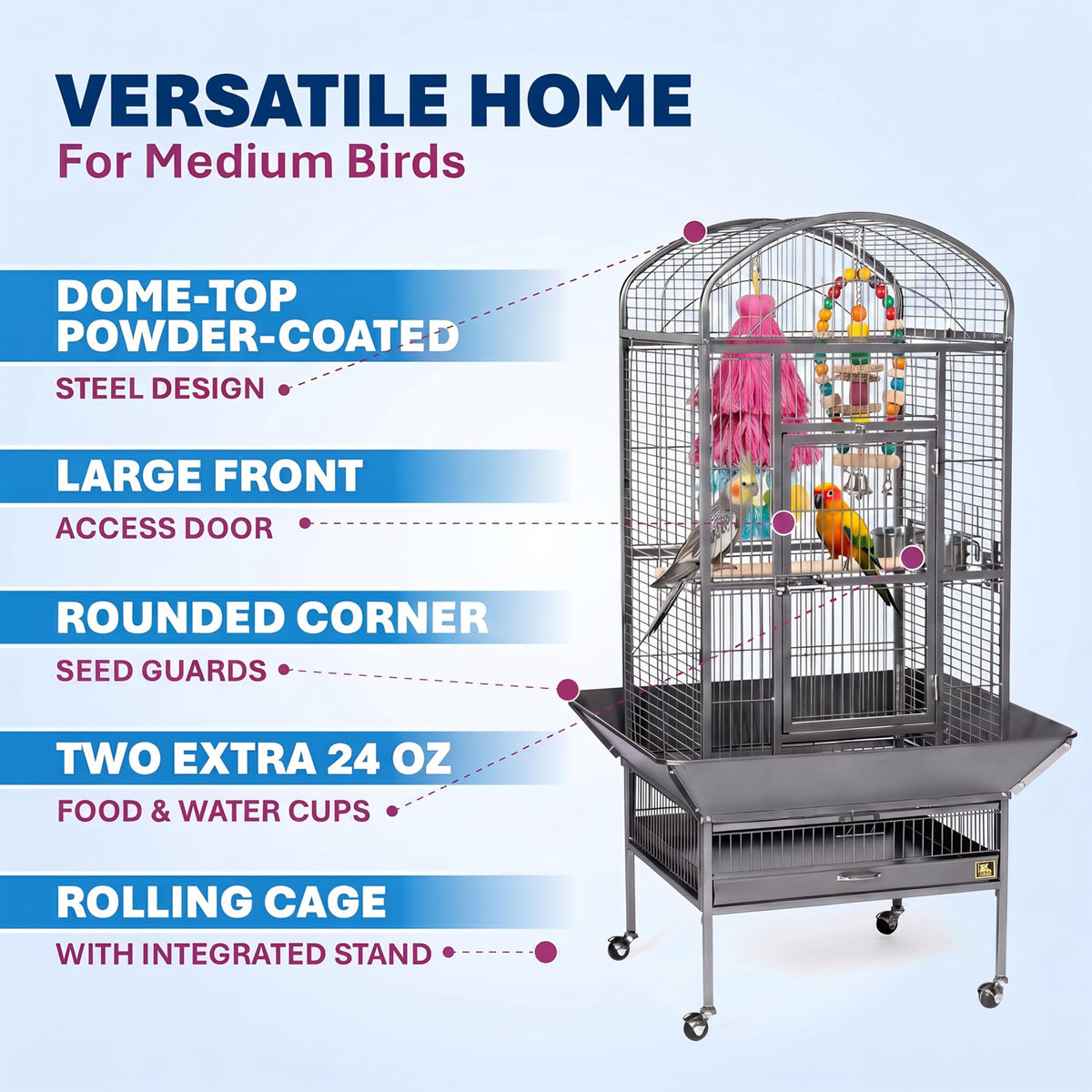 VERSATILE HOME
For Medium Birds

DOME-TOP POWDER-COATED
STEEL DESIGN

LARGE FRONT
ACCESS DOOR

ROUNDED CORNER
SEED GUARDS

TWO EXTRA 24 OZ
FOOD & WATER CUPS

ROLLING CAGE
WITH INTEGRATED STAND